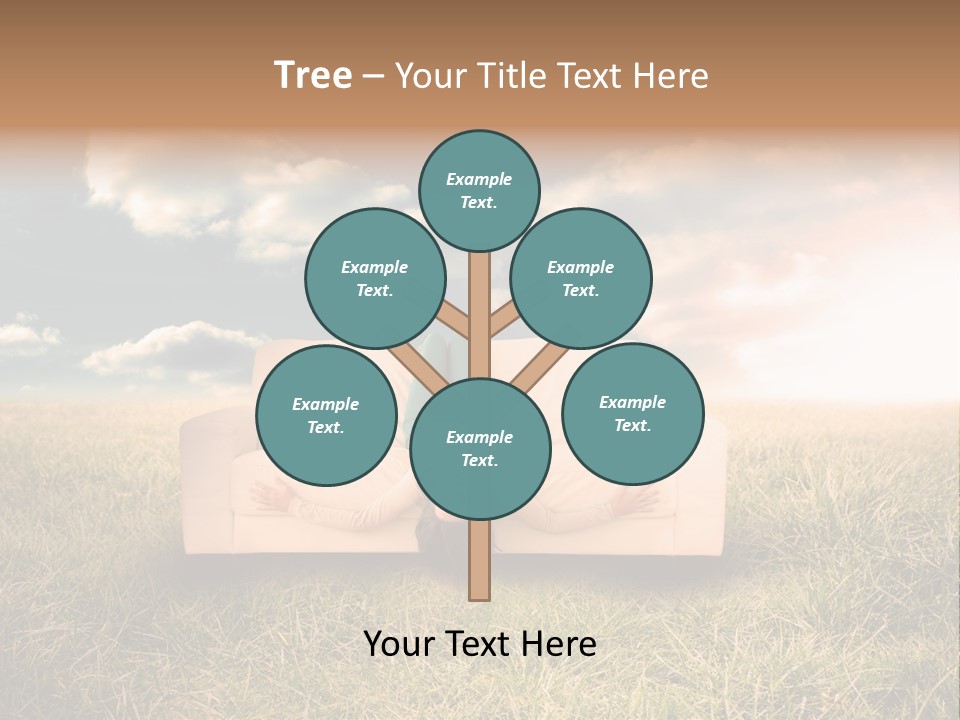 Tree – Your Title Text Here

Example Text.

Example Text.

Example Text.

Example Text.

Example Text.

Example Text.

Your Text Here